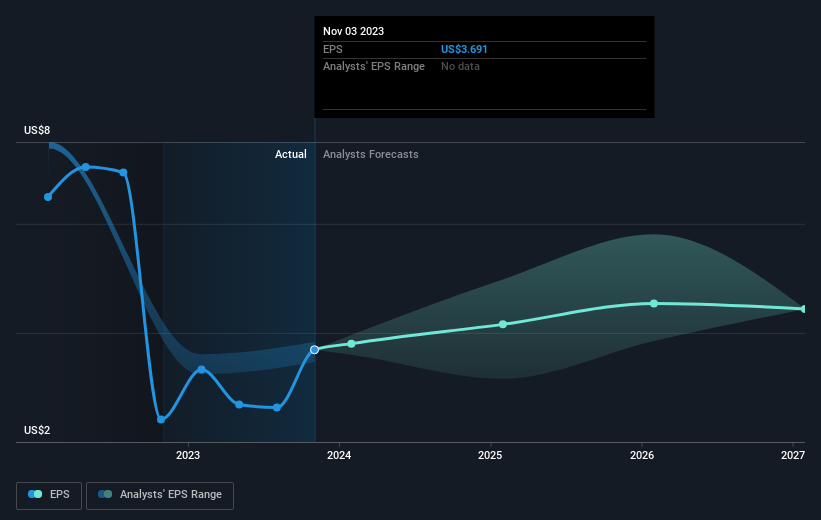 Nov 03 2023

EPS US$3.691

Analysts' EPS Range No data

US$8

Actual

Analysts Forecasts

US$2

2023

2024

2025

2026

2027

EPS

Analysts' EPS Range